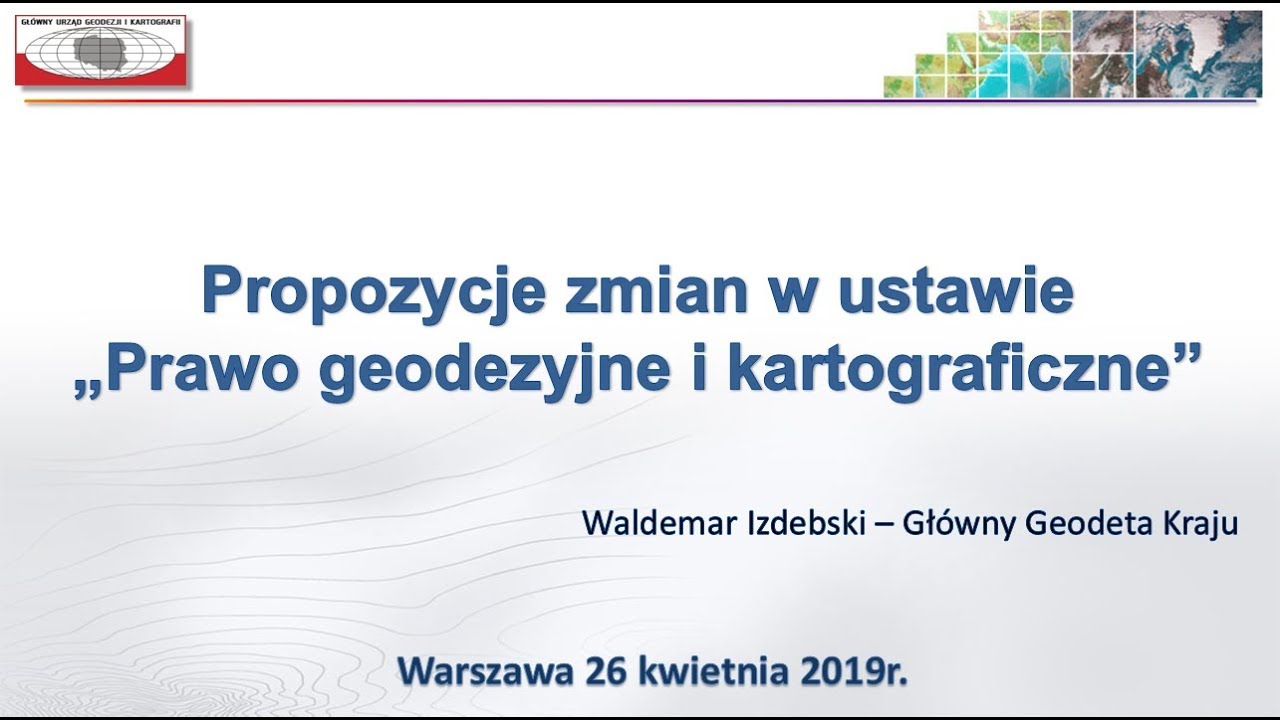 GŁÓWNY URZĄD GEODEZJI I KARTOGRAFII

Propozycje zmian w ustawie „Prawo geodezyjne i kartograficzne”

Waldemar Izdebski – Główny Geodeta Kraju

Warszawa 26 kwietnia 2019r.